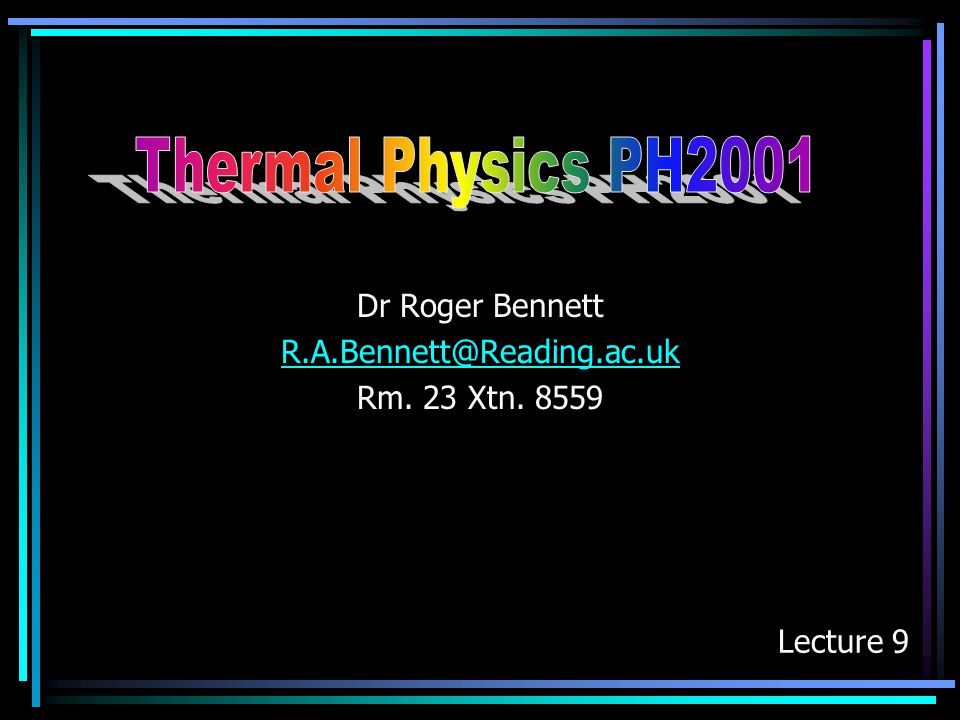 Thermal Physics PH2001

Dr Roger Bennett
R.A.Bennett@Reading.ac.uk
Rm. 23 Xtn. 8559

Lecture 9